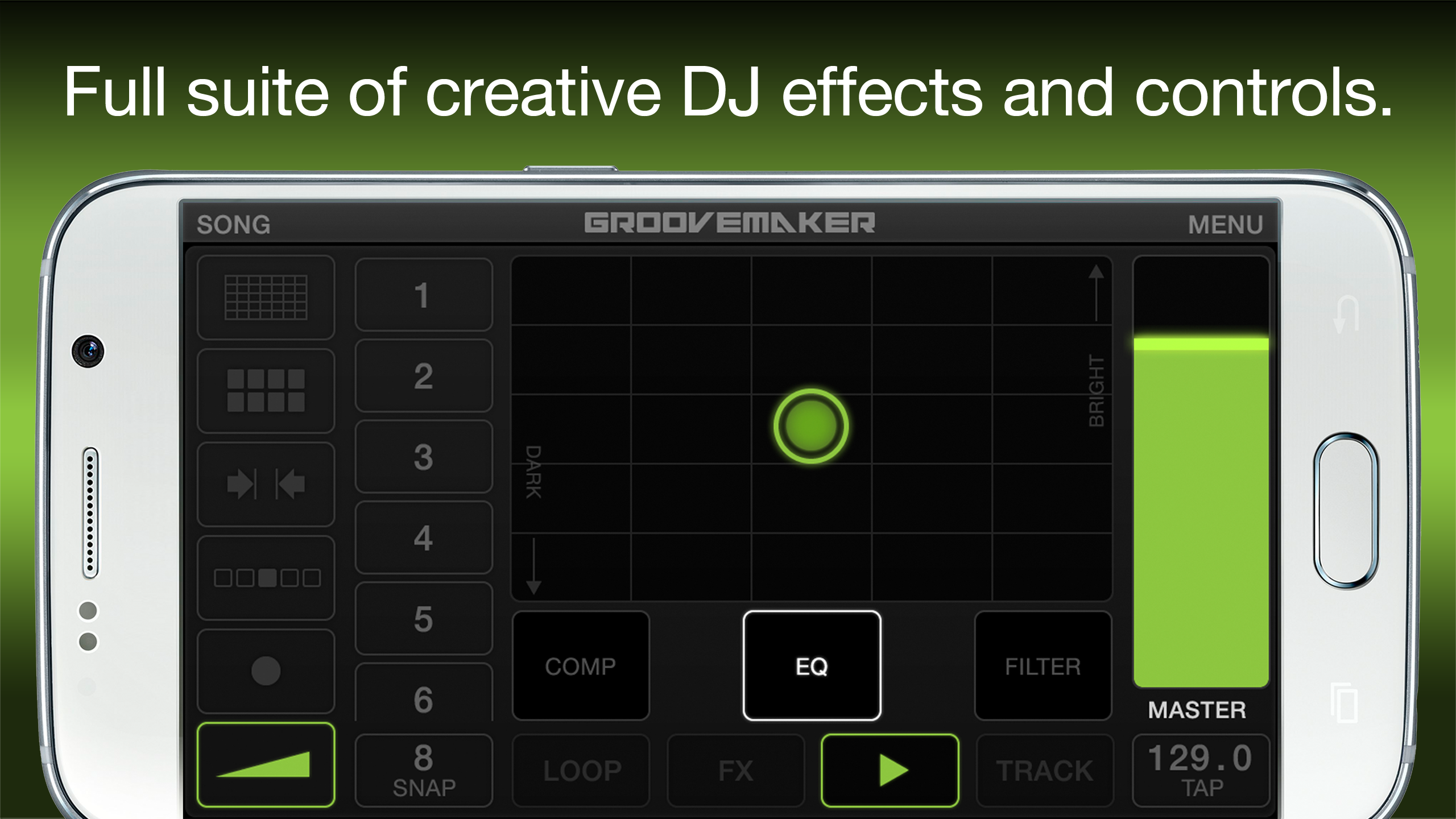 Full suite of creative DJ effects and controls.

SONG

GROOVEMAKER

MENU

1

2

3

4

5

6

8
SNAP

DARK

BRIGHT

COMP

EQ

FILTER

MASTER

LOOP

FX

TRACK

129.0
TAP